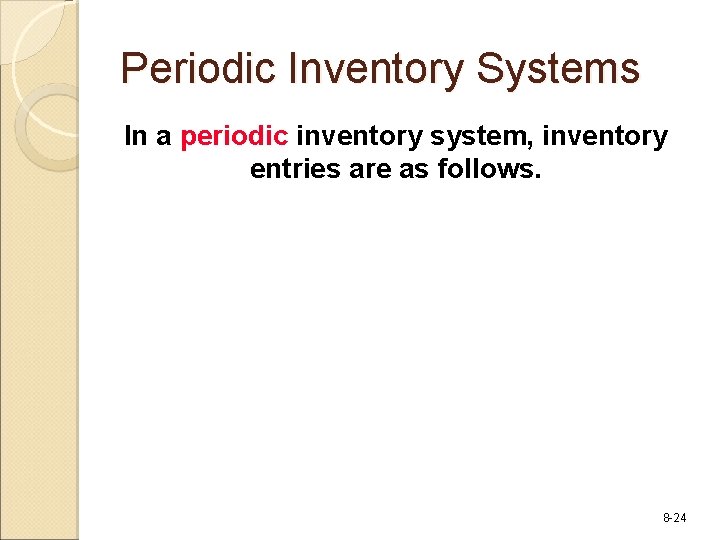 Periodic Inventory Systems

In a periodic inventory system, inventory entries are as follows.

8-24